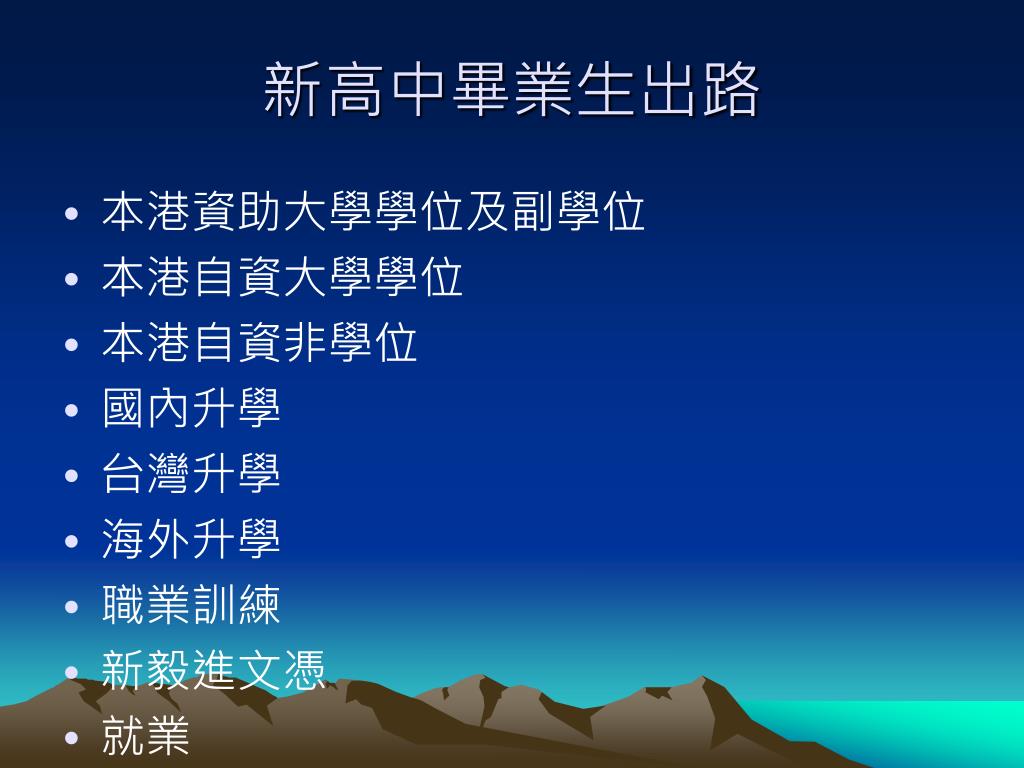 新高中畢業生出路

• 本港資助大學學位及副學位
• 本港自資大學學位
• 本港自資非學位
• 國內升學
• 台灣升學
• 海外升學
• 職業訓練
• 新毅進文憑
• 就業